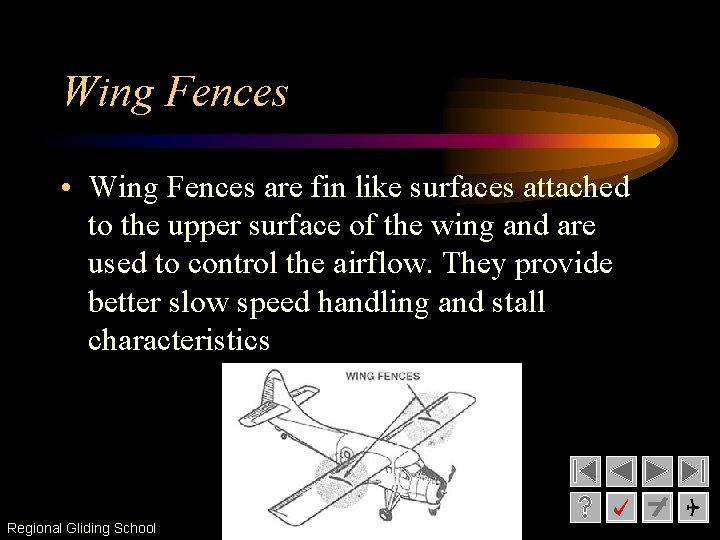 Wing Fences

• Wing Fences are fin like surfaces attached to the upper surface of the wing and are used to control the airflow. They provide better slow speed handling and stall characteristics

WING FENCES

?

Regional Gliding School